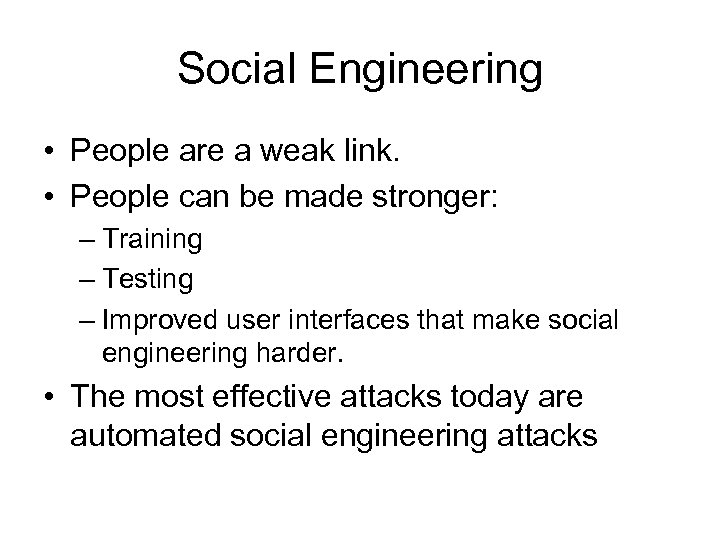 Social Engineering

• People are a weak link.
• People can be made stronger:
– Training
– Testing
– Improved user interfaces that make social engineering harder.
• The most effective attacks today are automated social engineering attacks